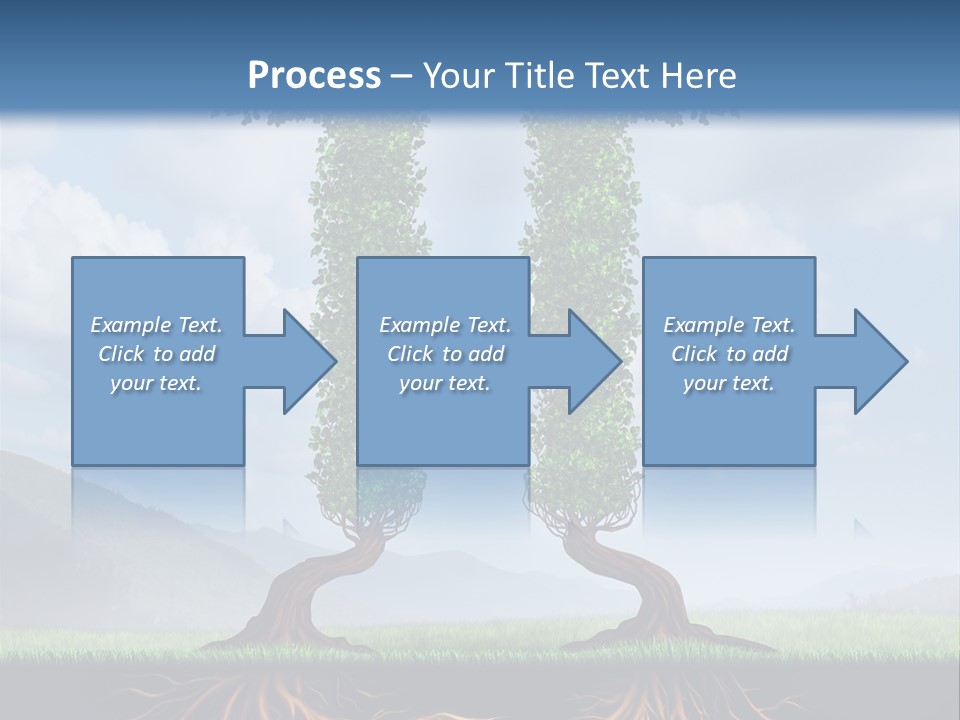 Process – Your Title Text Here

Example Text. Click to add your text.

Example Text. Click to add your text.

Example Text. Click to add your text.